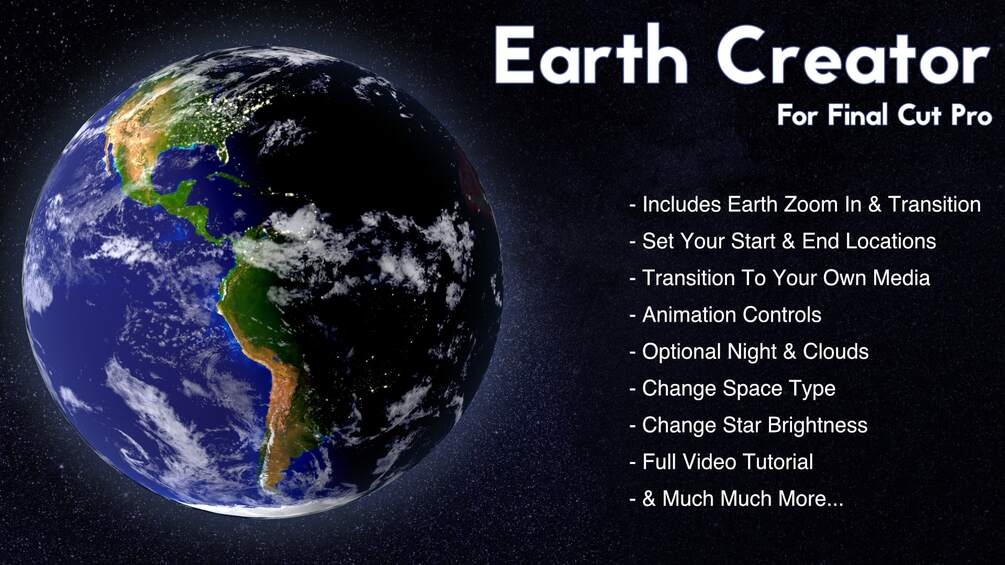 Earth Creator
For Final Cut Pro

- Includes Earth Zoom In & Transition
- Set Your Start & End Locations
- Transition To Your Own Media
- Animation Controls
- Optional Night & Clouds
- Change Space Type
- Change Star Brightness
- Full Video Tutorial
- & Much Much More...